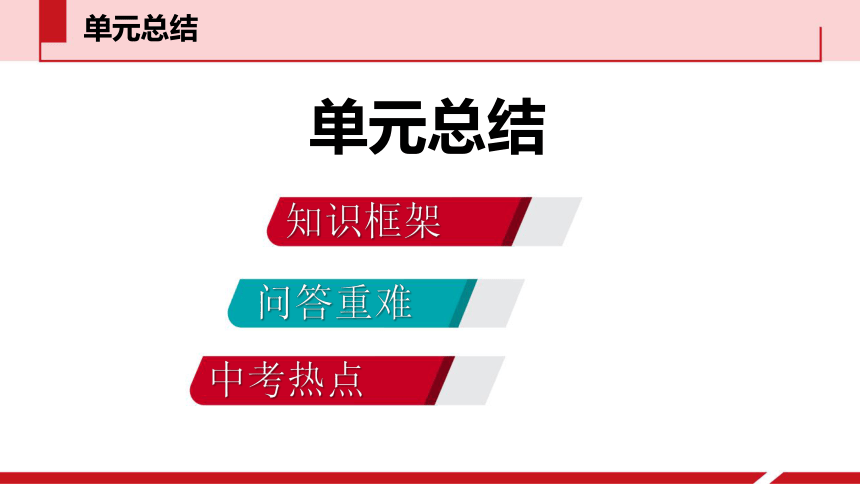 单元总结

单元总结

知识框架

问答重难

中考热点